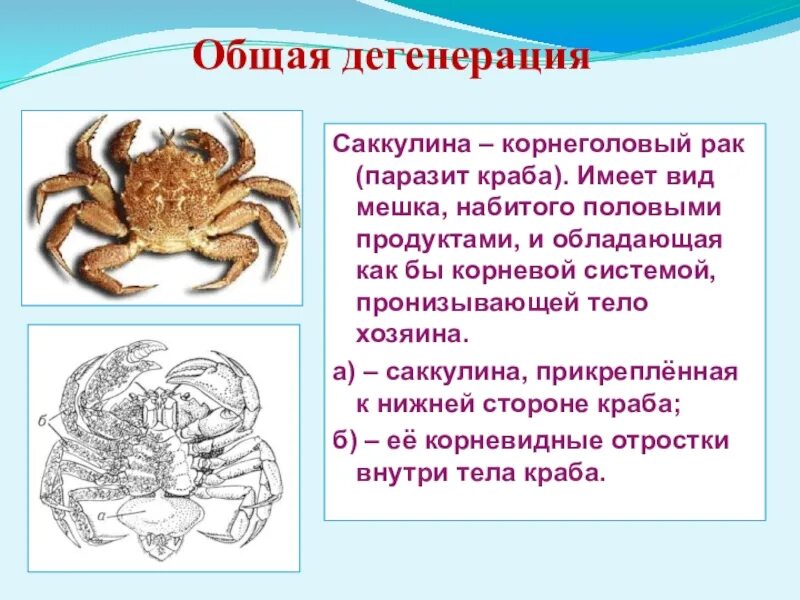 Общая дегенерация

б

а

Саккулина – корнеголовый рак (паразит краба). Имеет вид мешка, набитого половыми продуктами, и обладающая как бы корневой системой, пронизывающей тело хозяина.

а) – саккулина, прикреплённая к нижней стороне краба;

б) – её корневидные отростки внутри тела краба.